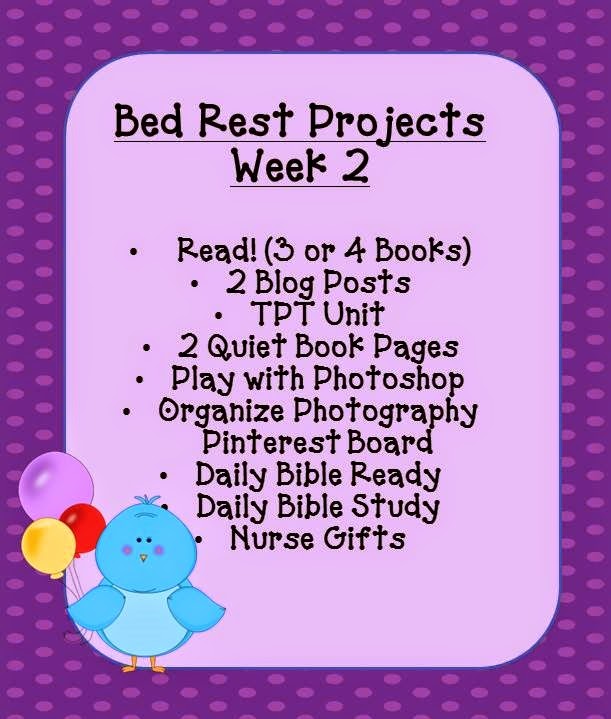 Bed Rest Projects
Week 2

• Read! (3 or 4 Books)
• 2 Blog Posts
• TPT Unit
• 2 Quiet Book Pages
• Play with Photoshop
• Organize Photography Pinterest Board
• Daily Bible Ready
• Daily Bible Study
• Nurse Gifts